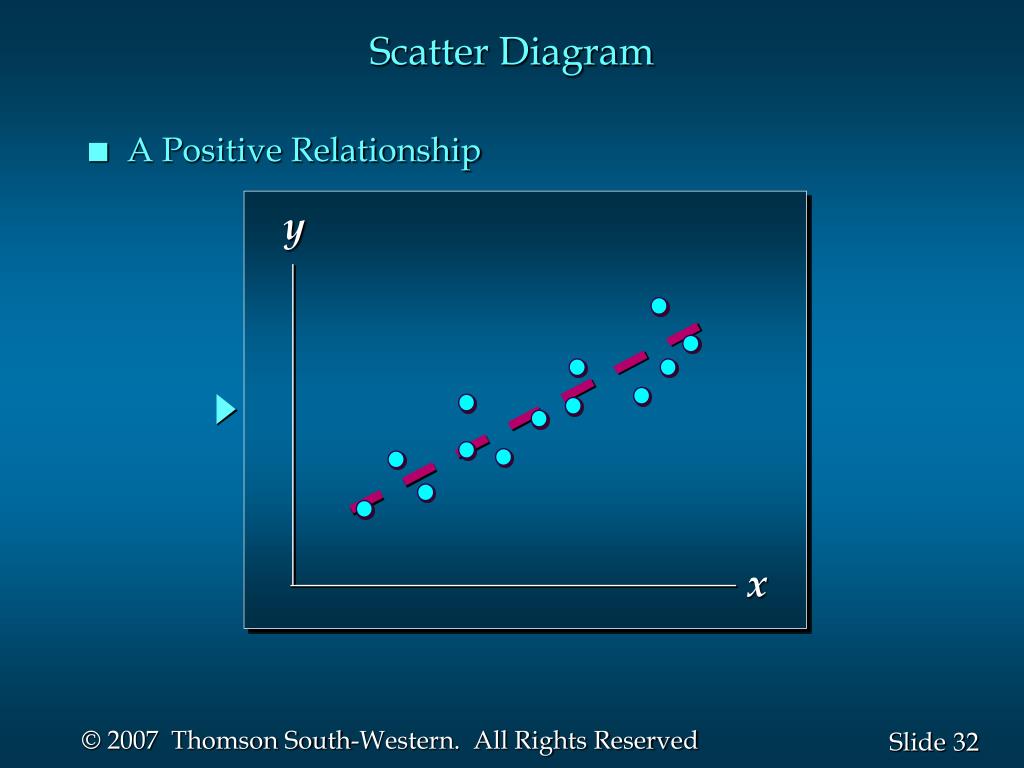 Scatter Diagram

■ A Positive Relationship

$y$

$x$

© 2007 Thomson South-Western. All Rights Reserved

Slide 32